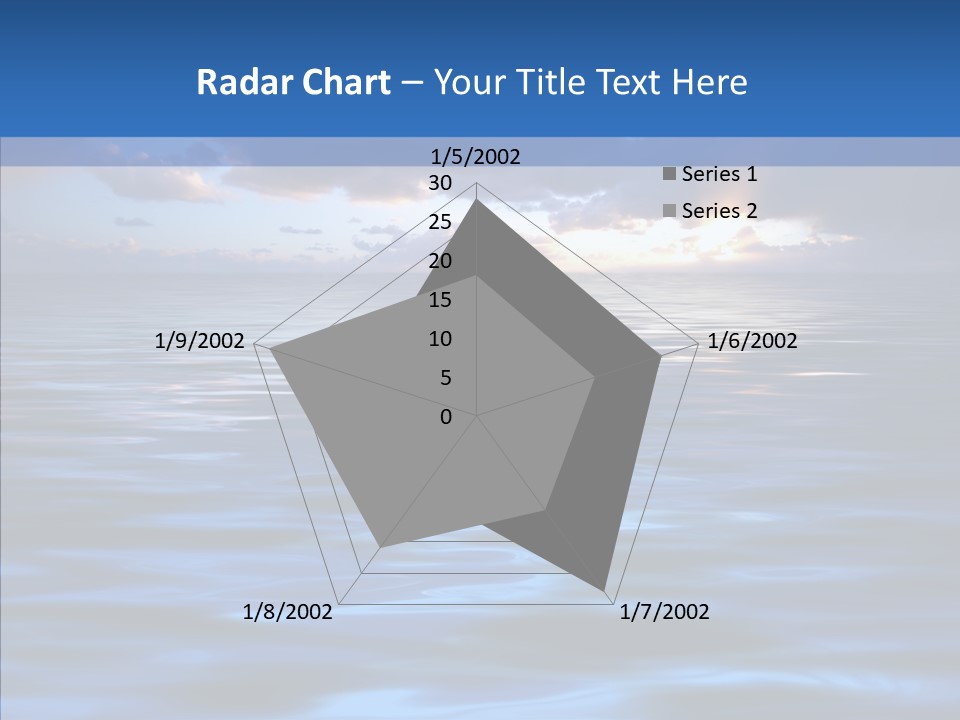 Radar Chart – Your Title Text Here

1/5/2002
30
25
20
15
10
5
0
1/6/2002
1/7/2002
1/8/2002
1/9/2002

Series 1
Series 2